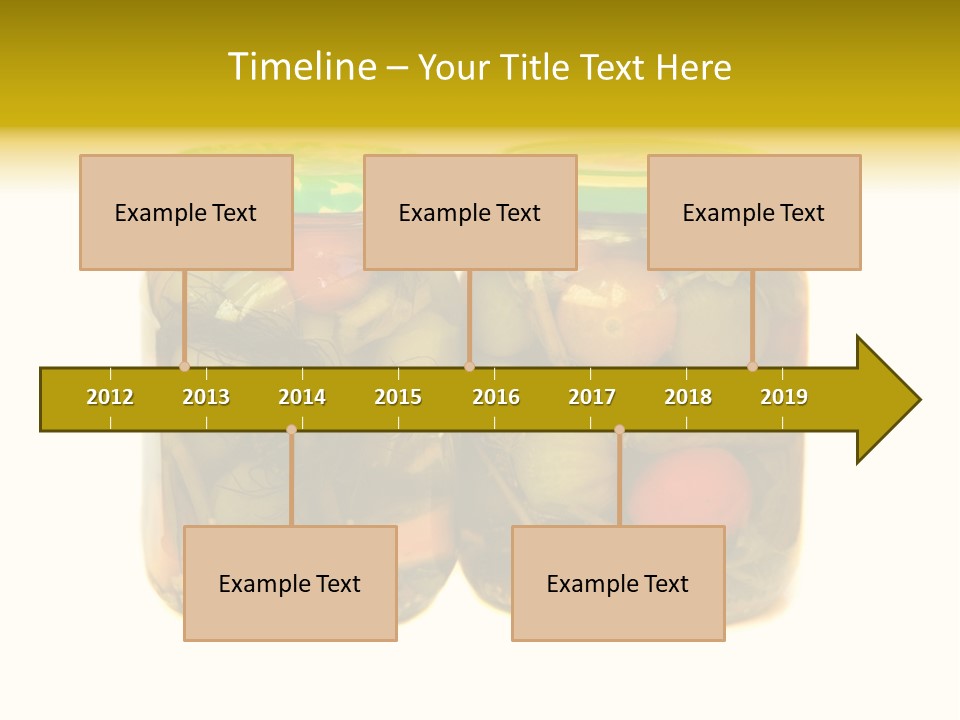 Timeline – Your Title Text Here

Example Text

Example Text

Example Text

2012 2013 2014 2015 2016 2017 2018 2019

Example Text

Example Text